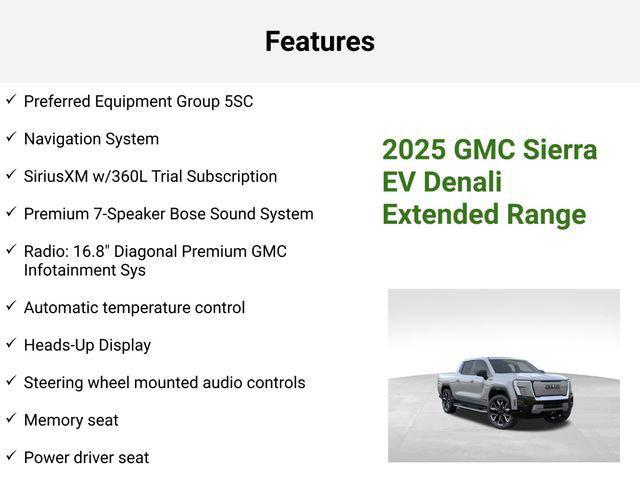 Features

✓ Preferred Equipment Group 5SC

✓ Navigation System

✓ SiriusXM w/360L Trial Subscription

✓ Premium 7-Speaker Bose Sound System

✓ Radio: 16.8" Diagonal Premium GMC Infotainment Sys

✓ Automatic temperature control

✓ Heads-Up Display

✓ Steering wheel mounted audio controls

✓ Memory seat

✓ Power driver seat

2025 GMC Sierra EV Denali Extended Range